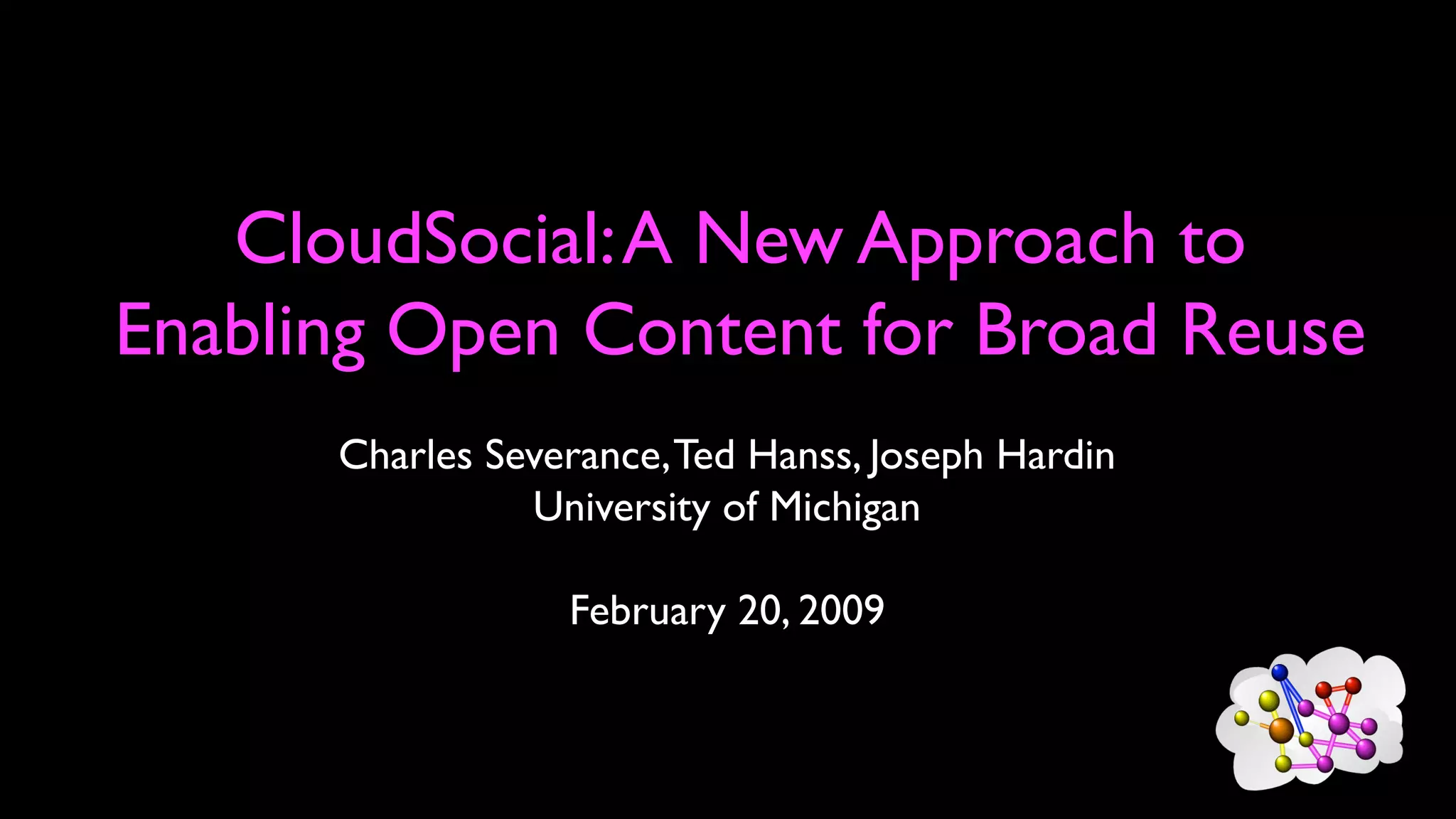 CloudSocial: A New Approach to Enabling Open Content for Broad Reuse

Charles Severance, Ted Hanss, Joseph Hardin
University of Michigan

February 20, 2009